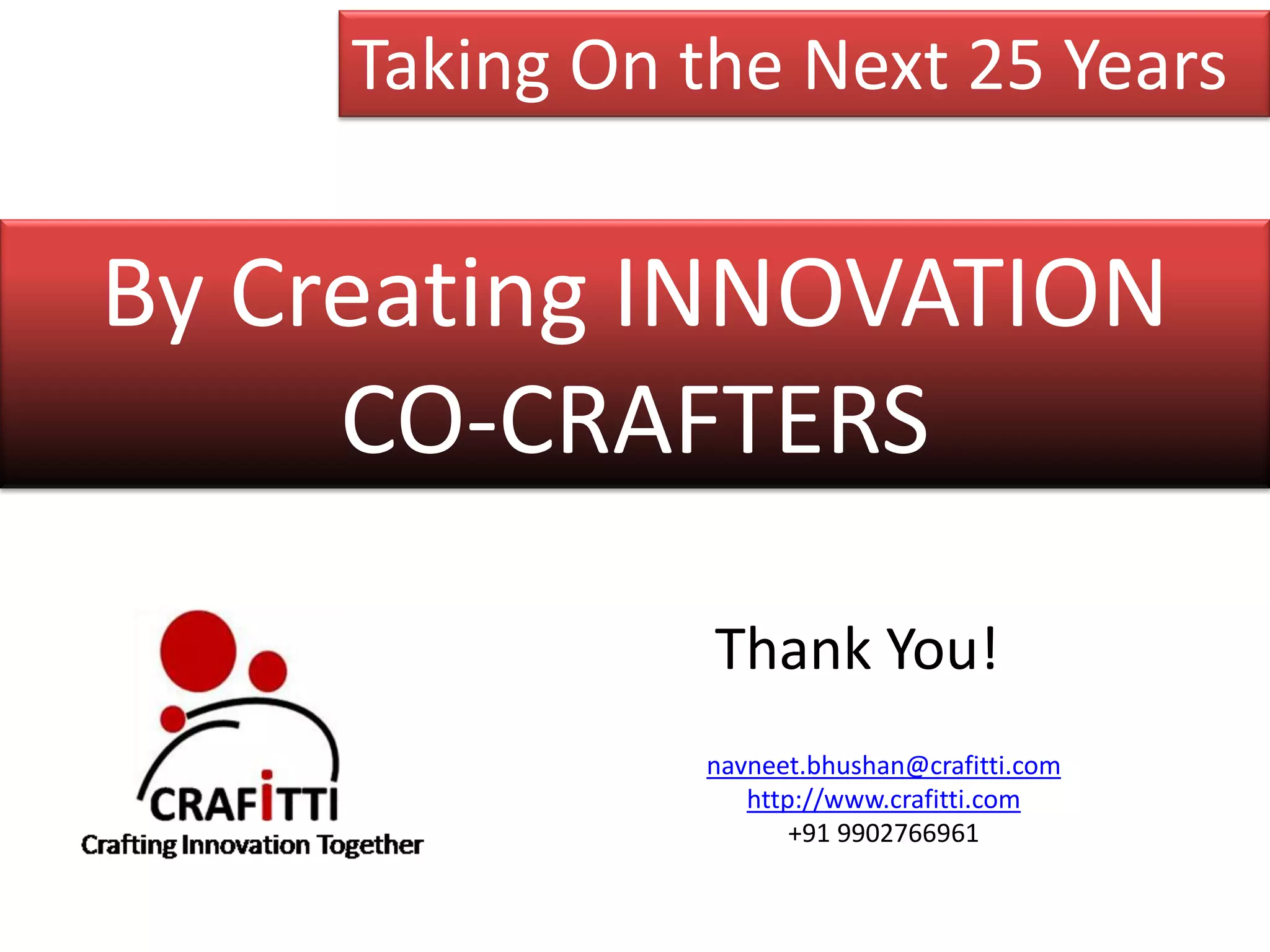 Taking On the Next 25 Years

By Creating INNOVATION CO-CRAFTERS

CRAFITTI
Crafting Innovation Together

Thank You!

navneet.bhushan@crafitti.com
http://www.crafitti.com
+91 9902766961